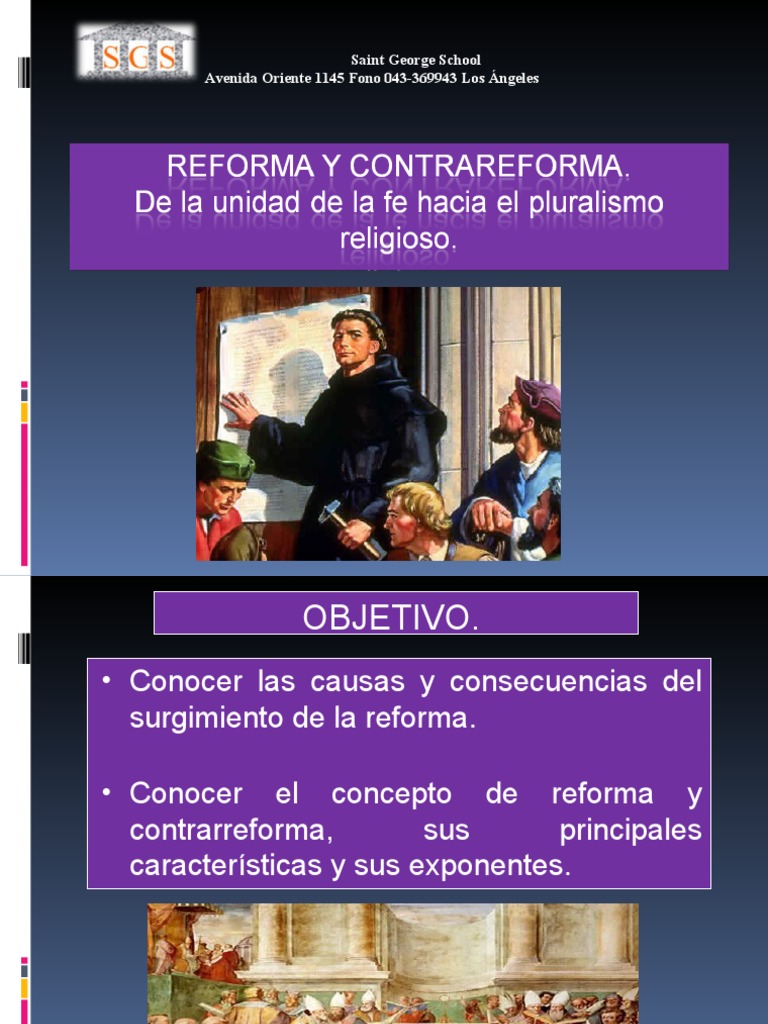 SCS

Saint George School
Avenida Oriente 1145 Fono 043-369943 Los Ángeles

REFORMA Y CONTRAREFORMA.
De la unidad de la fe hacia el pluralismo religioso.

OBJETIVO.

• Conocer las causas y consecuencias del surgimiento de la reforma.

• Conocer el concepto de reforma y contrarreforma, sus principales características y sus exponentes.